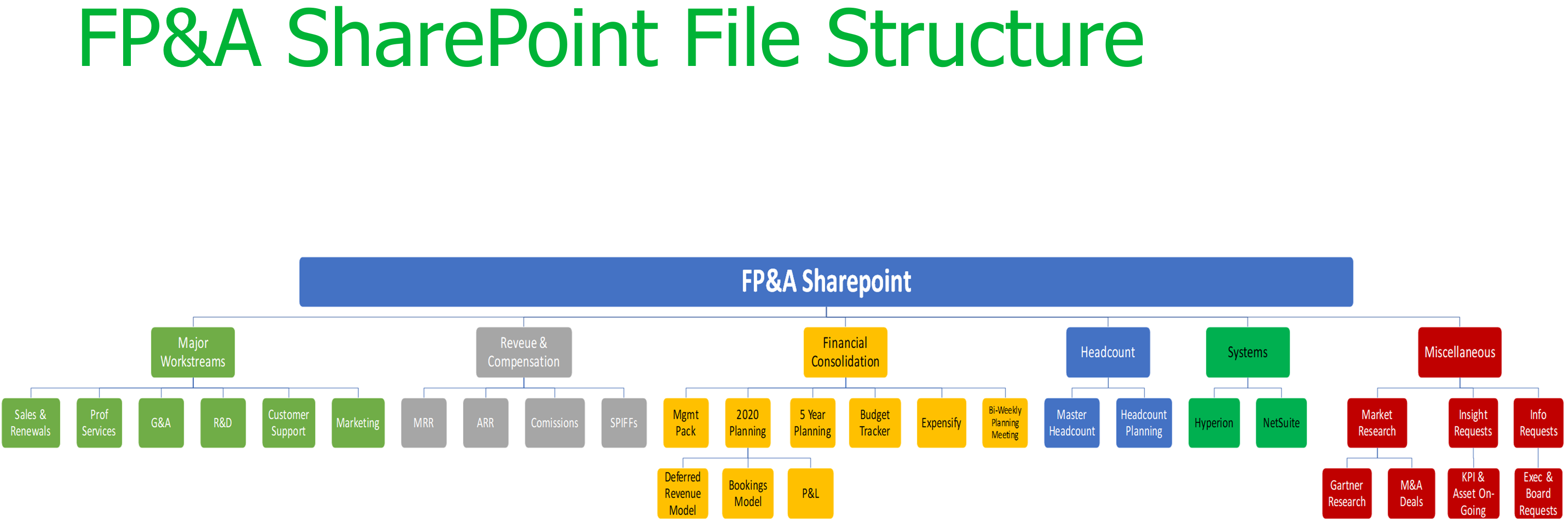 FP&A SharePoint File Structure

FP&A Sharepoint

Major Workstreams

Sales & Renewals

Prof Services

G&A

R&D

Customer Support

Marketing

Reveue & Compensation

MRR

ARR

Comissions

SPIFFs

Financial Consolidation

Mgmt Pack

2020 Planning

Deferred Revenue Model

Bookings Model

P&L

5 Year Planning

Budget Tracker

Expensify

Bi-Weekly Planning Meeting

Headcount

Master Headcount

Headcount Planning

Systems

Hyperion

NetSuite

Miscellaneous

Market Research

Gartner Research

M&A Deals

Insight Requests

KPI & Asset On-Going

Info Requests

Exec & Board Requests